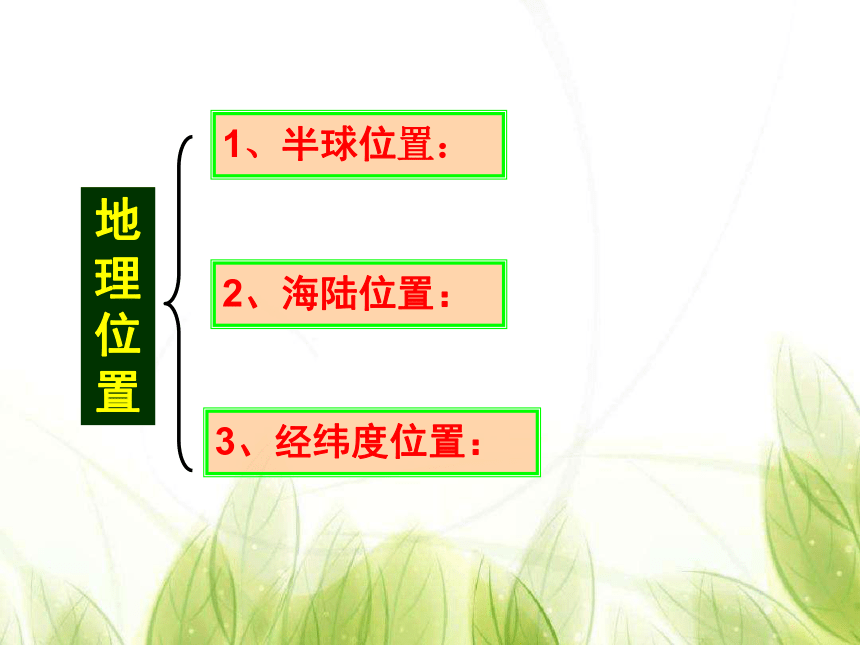 地理位置

1、半球位置：

2、海陆位置：

3、经纬度位置：